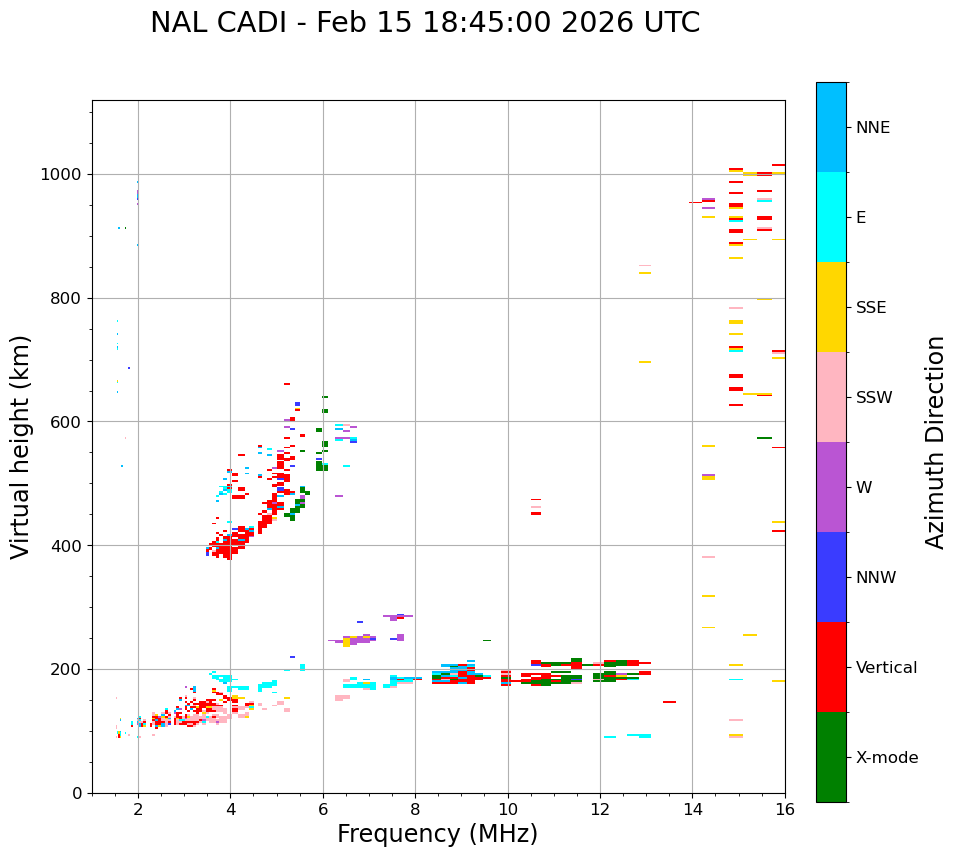 NAL CADI - Feb 15 18:45:00 2026 UTC

Virtual height (km)

1000
800
600
400
200
0

2
4
6
8
10
12
14
16

Frequency (MHz)

NNE
E
SSE
SSW
W
NNW
Vertical
X-mode

Azimuth Direction